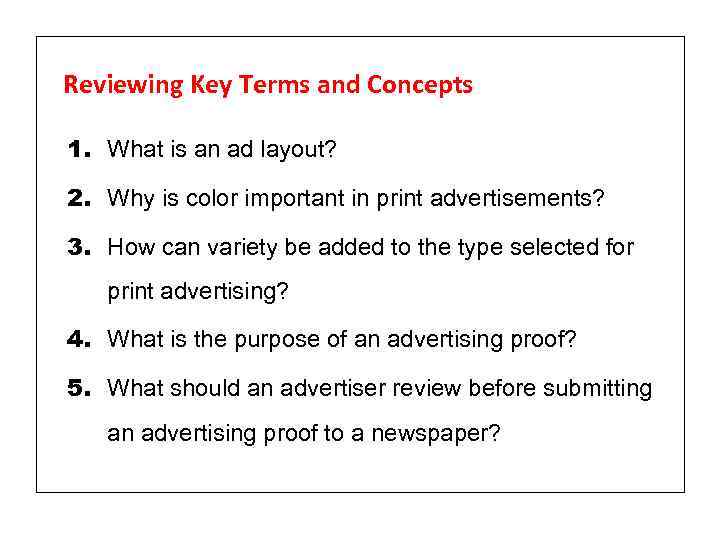 Reviewing Key Terms and Concepts

1. What is an ad layout?

2. Why is color important in print advertisements?

3. How can variety be added to the type selected for print advertising?

4. What is the purpose of an advertising proof?

5. What should an advertiser review before submitting an advertising proof to a newspaper?